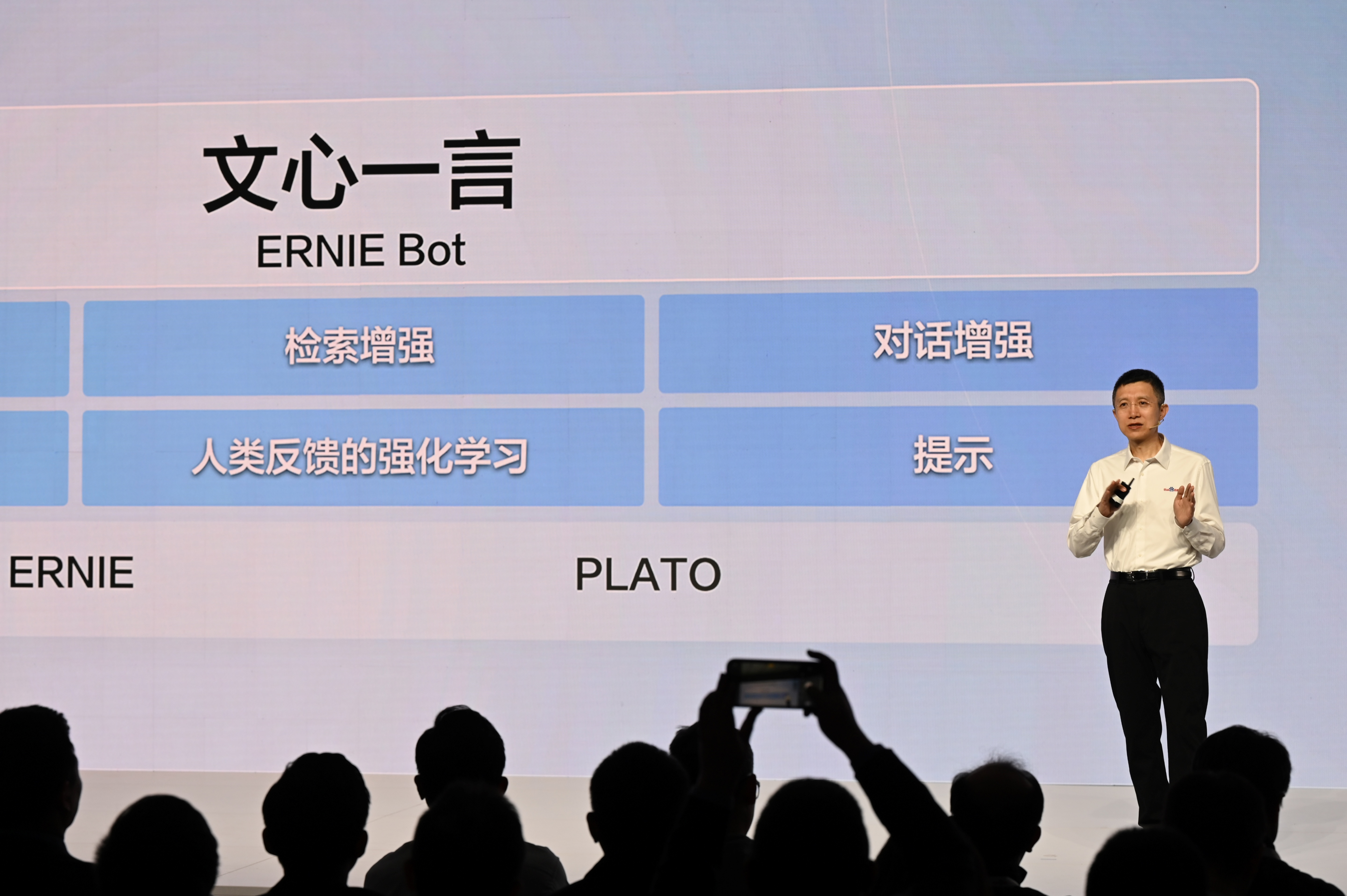 文心一言
ERNIE Bot

检索增强
对话增强
人类反馈的强化学习
提示

ERNIE
PLATO